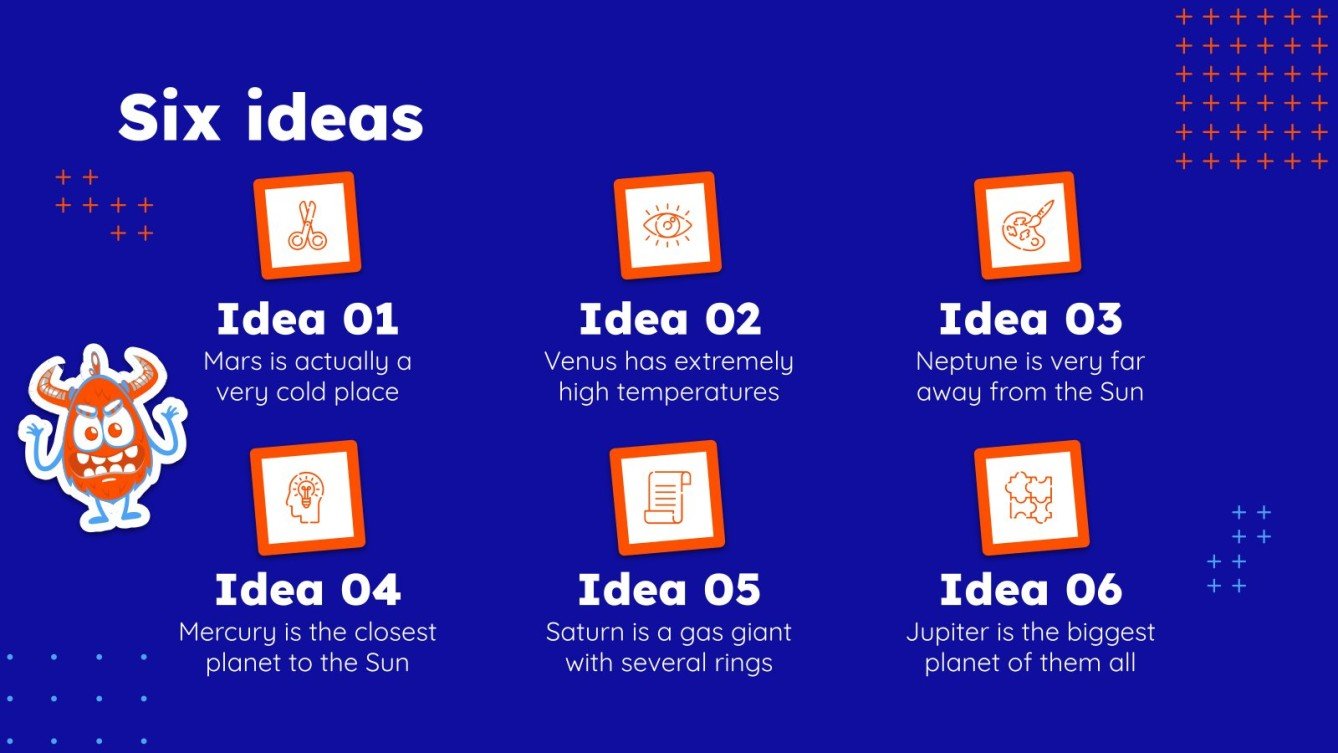 Six ideas

Idea 01
Mars is actually a very cold place

Idea 02
Venus has extremely high temperatures

Idea 03
Neptune is very far away from the Sun

Idea 04
Mercury is the closest planet to the Sun

Idea 05
Saturn is a gas giant with several rings

Idea 06
Jupiter is the biggest planet of them all